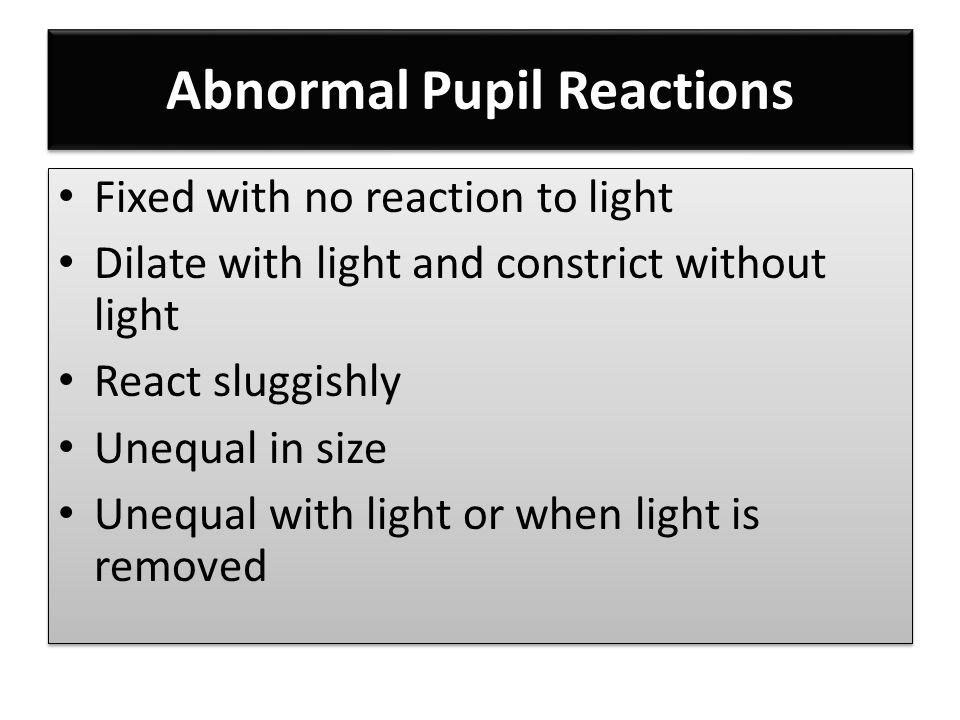 Abnormal Pupil Reactions

• Fixed with no reaction to light
• Dilate with light and constrict without light
• React sluggishly
• Unequal in size
• Unequal with light or when light is removed